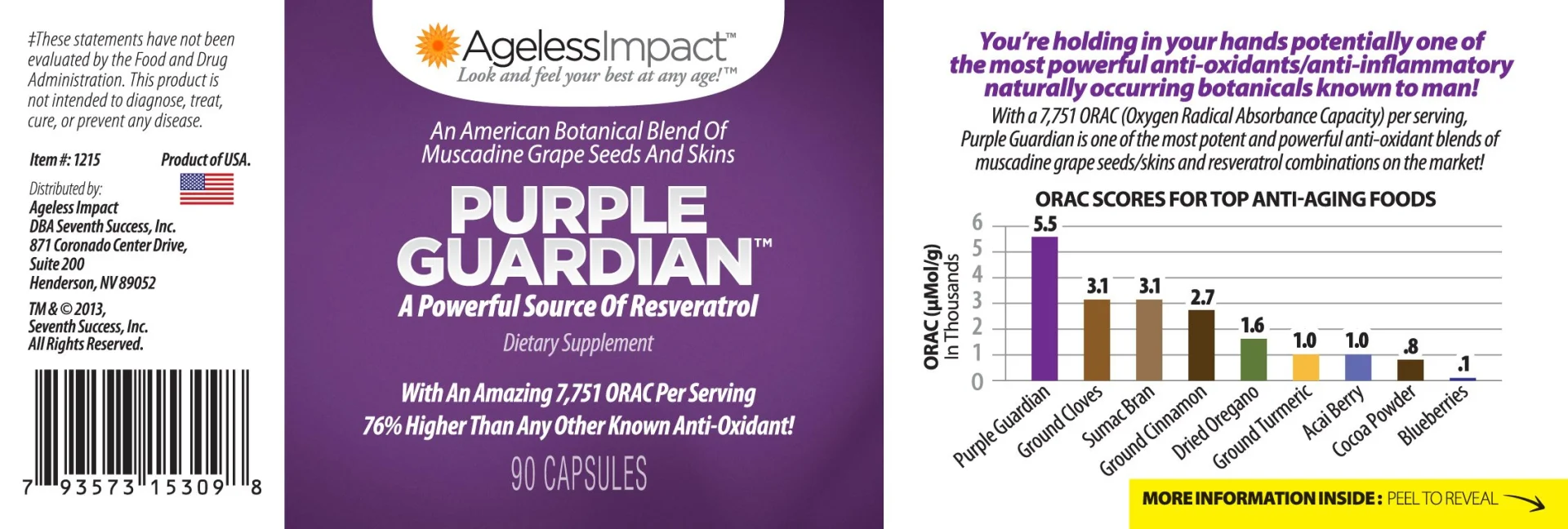 ‡These statements have not been evaluated by the Food and Drug Administration. This product is not intended to diagnose, treat, cure, or prevent any disease.

Item #: 1215

Product of USA.

Distributed by:
Ageless Impact
DBA Seventh Success, Inc.
871 Coronado Center Drive,
Suite 200
Henderson, NV 89052

TM & © 2013,
Seventh Success, Inc.
All Rights Reserved.

7 93573 15309 8

AgelessImpact™
Look and feel your best at any age!™

An American Botanical Blend Of Muscadine Grape Seeds And Skins

PURPLE GUARDIAN™

A Powerful Source Of Resveratrol

Dietary Supplement

With An Amazing 7,751 ORAC Per Serving
76% Higher Than Any Other Known Anti-Oxidant!

90 CAPSULES

You're holding in your hands potentially one of the most powerful anti-oxidants/anti-inflammatory naturally occurring botanicals known to man!

With a 7,751 ORAC (Oxygen Radical Absorbance Capacity) per serving, Purple Guardian is one of the most potent and powerful anti-oxidant blends of muscadine grape seeds/skins and resveratrol combinations on the market!

ORAC SCORES FOR TOP ANTI-AGING FOODS

ORAC (μMol/g)
In Thousands

6
5
4
3
2
1
0

5.5
3.1
3.1
2.7
1.6
1.0
1.0
.8
.1

Purple Guardian
Ground Cloves
Sumac Bran
Ground Cinnamon
Dried Oregano
Ground Turmeric
Acai Berry
Cocoa Powder
Blueberries

MORE INFORMATION INSIDE: PEEL TO REVEAL